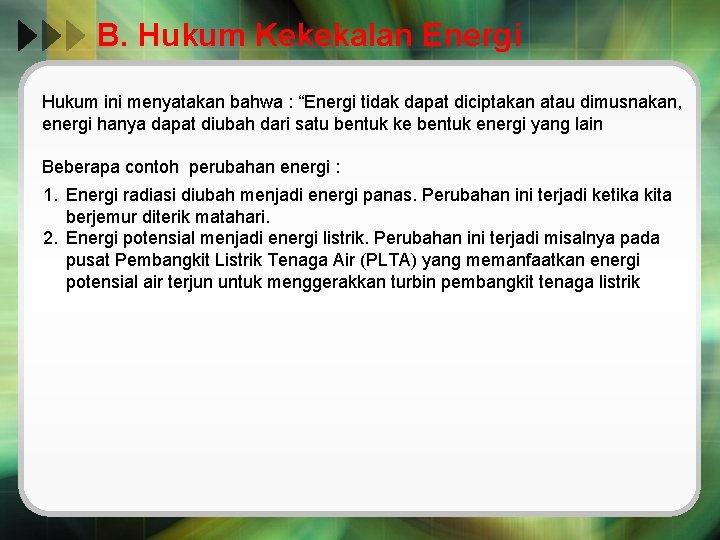 B. Hukum Kekekalan Energi

Hukum ini menyatakan bahwa : “Energi tidak dapat diciptakan atau dimusnakan, energi hanya dapat diubah dari satu bentuk ke bentuk energi yang lain

Beberapa contoh perubahan energi :

1. Energi radiasi diubah menjadi energi panas. Perubahan ini terjadi ketika kita berjemur diterik matahari.
2. Energi potensial menjadi energi listrik. Perubahan ini terjadi misalnya pada pusat Pembangkit Listrik Tenaga Air (PLTA) yang memanfaatkan energi potensial air terjun untuk menggerakkan turbin pembangkit tenaga listrik